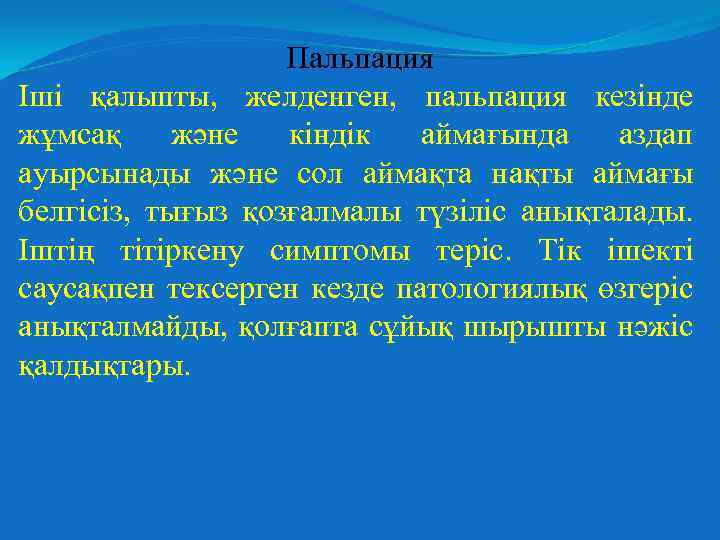 Пальпация

Іші қалыпты, желденген, пальпация кезінде жұмсақ және кіндік аймағында аздап ауырсынады және сол аймақта нақты аймағы белгісіз, тығыз қозғалмалы түзіліс анықталады. Іштің тітіркену симптомы теріс. Тік ішекті саусақпен тексерген кезде патологиялық өзгеріс анықталмайды, қолғапта сұйық шырышты нәжіс қалдықтары.